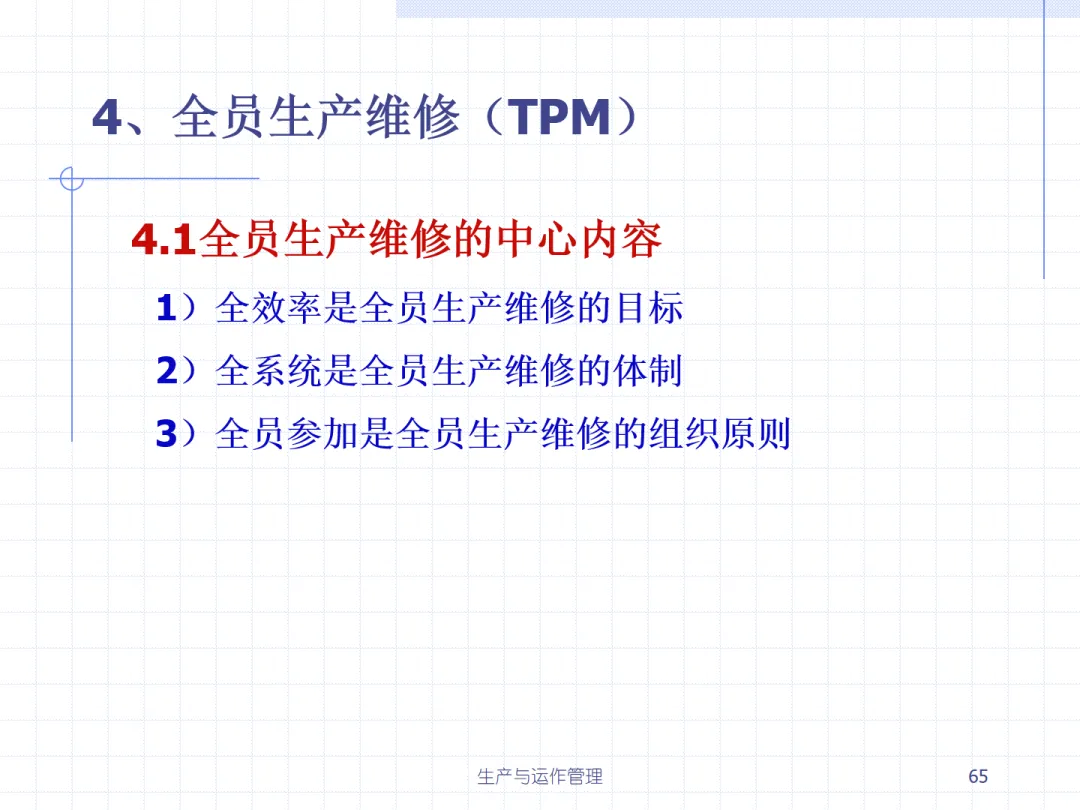 4、全员生产维修（TPM）

4.1全员生产维修的中心内容

1）全效率是全员生产维修的目标

2）全系统是全员生产维修的体制

3）全员参加是全员生产维修的组织原则

生产与运作管理

65